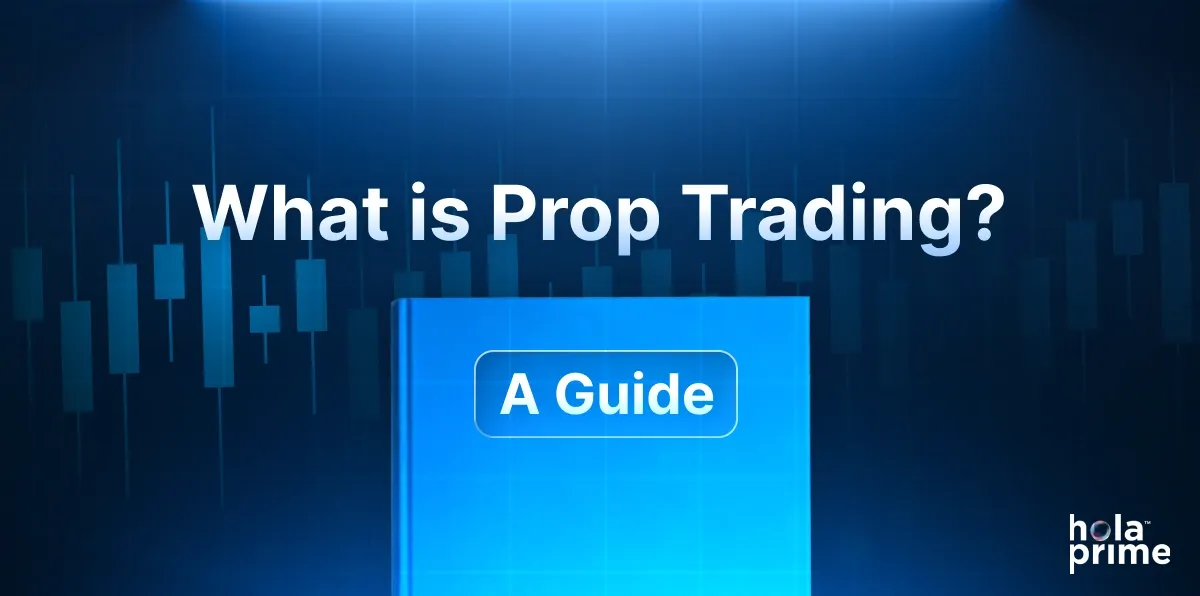 What is Prop Trading?

A Guide

hola™
prime